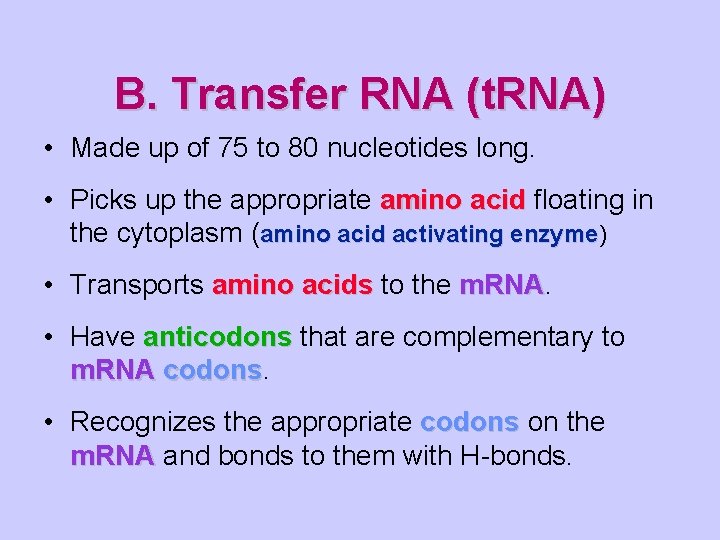 B. Transfer RNA (tRNA)

• Made up of 75 to 80 nucleotides long.

• Picks up the appropriate amino acid floating in the cytoplasm (amino acid activating enzyme)

• Transports amino acids to the mRNA.

• Have anticodons that are complementary to mRNA codons.

• Recognizes the appropriate codons on the mRNA and bonds to them with H-bonds.